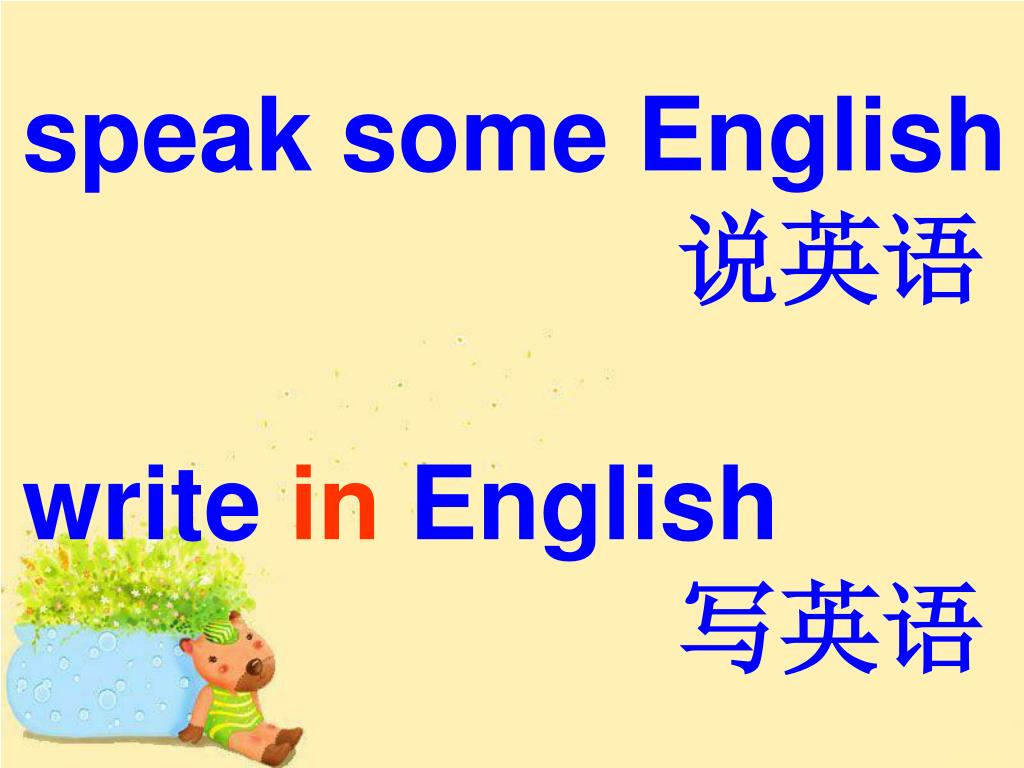 speak some English
说英语

write in English
写英语